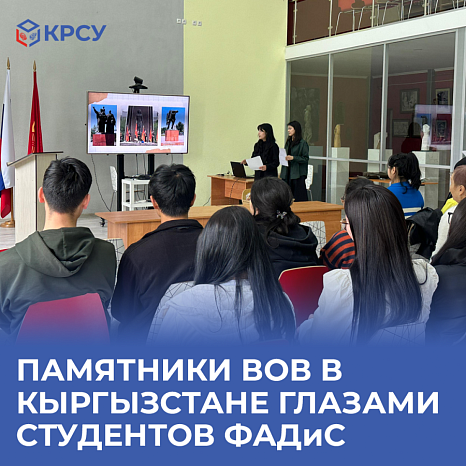 КРСУ

ПАМЯТНИКИ ВОВ В КЫРГЫЗСТАНЕ ГЛАЗАМИ СТУДЕНТОВ ФАДиС